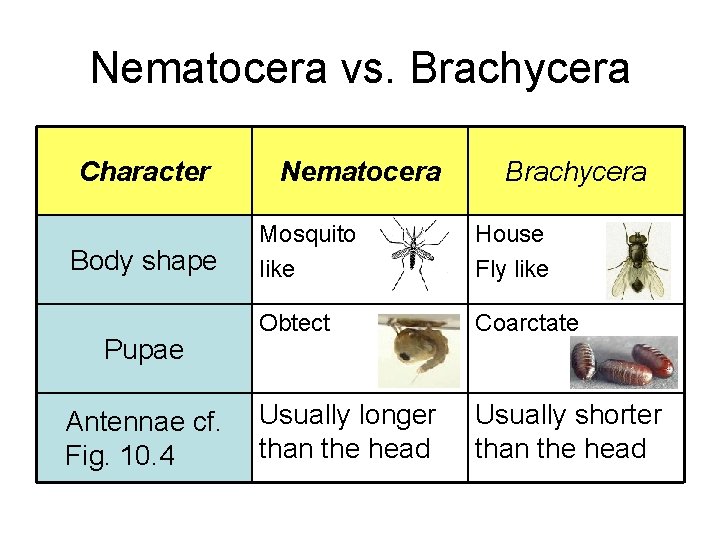 Nematocera vs. Brachycera

| Character | Nematocera | Brachycera |
|---|---|---|
| Body shape | Mosquito like | House Fly like |
| Pupae | Obtect | Coarctate |
| Antennae cf. Fig. 10.4 | Usually longer than the head | Usually shorter than the head |